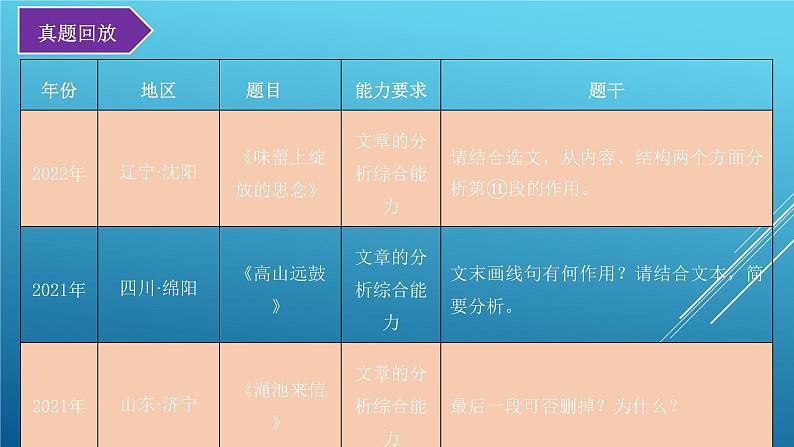 真题回放

| 年份 | 地区 | 题目 | 能力要求 | 题干 |
|---|---|---|---|---|
| 2022年 | 辽宁·沈阳 | 《味蕾上绽放的思念》 | 文章的分析综合能力 | 请结合选文，从内容、结构两个方面分析第⑪段的作用。 |
| 2021年 | 四川·绵阳 | 《高山远鼓》 | 文章的分析综合能力 | 文末画线句有何作用？请结合文本，简要分析。 |
| 2021年 | 山东·济宁 | 《渑池来信》 | 文章的分析综合能力 | 最后一段可否删掉？为什么？ |